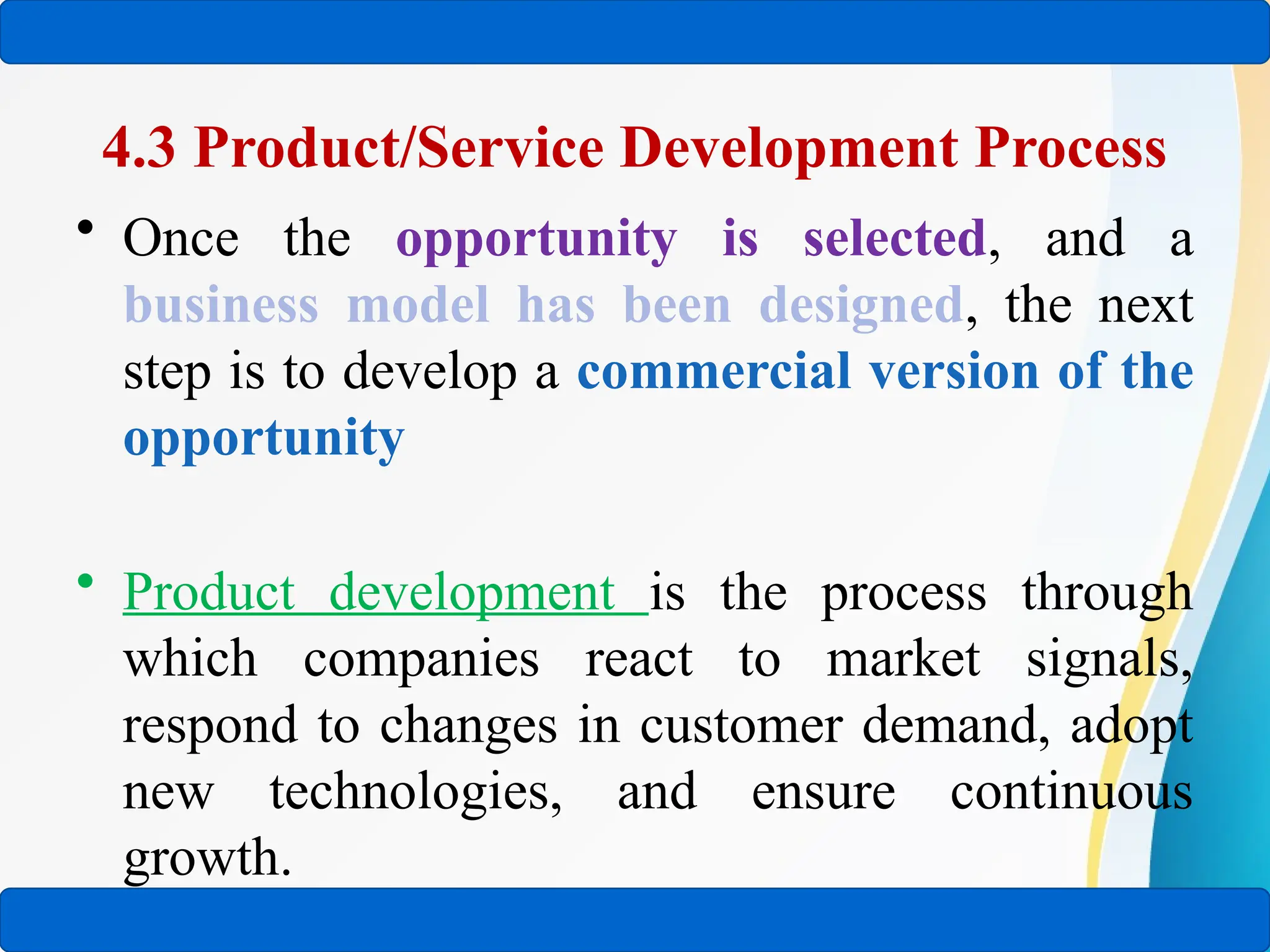 4.3 Product/Service Development Process

• Once the opportunity is selected, and a business model has been designed, the next step is to develop a commercial version of the opportunity

• Product development is the process through which companies react to market signals, respond to changes in customer demand, adopt new technologies, and ensure continuous growth.